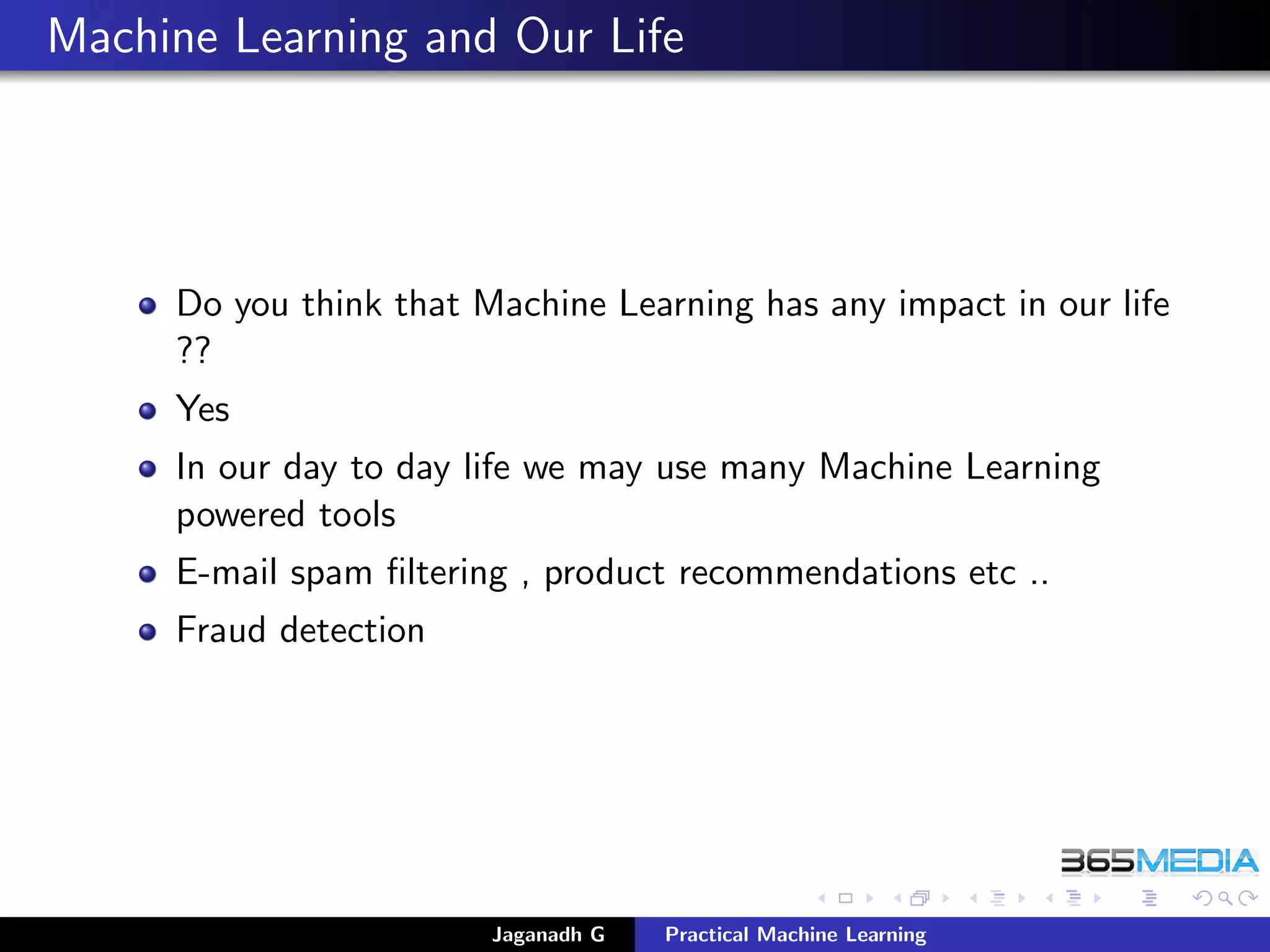 Machine Learning and Our Life

- Do you think that Machine Learning has any impact in our life ??
- Yes
- In our day to day life we may use many Machine Learning powered tools
- E-mail spam filtering , product recommendations etc ..
- Fraud detection

365MEDIA

Jaganadh G Practical Machine Learning